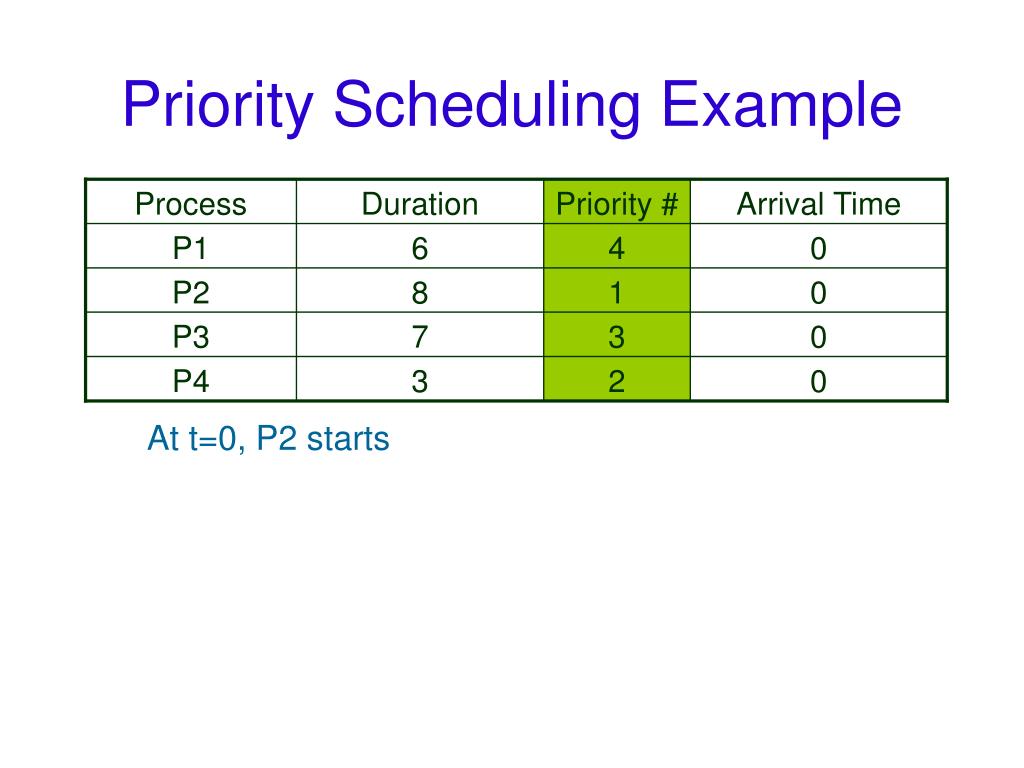 Priority Scheduling Example

| Process | Duration | Priority # | Arrival Time |
|---|---|---|---|
| P1 | 6 | 4 | 0 |
| P2 | 8 | 1 | 0 |
| P3 | 7 | 3 | 0 |
| P4 | 3 | 2 | 0 |

At t=0, P2 starts